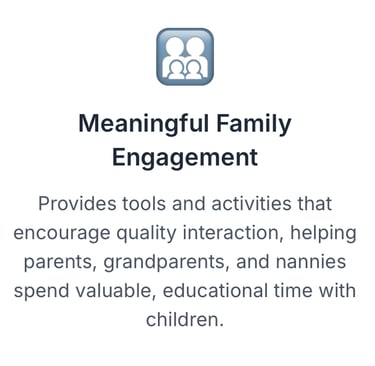 Meaningful Family Engagement

Provides tools and activities that encourage quality interaction, helping parents, grandparents, and nannies spend valuable, educational time with children.